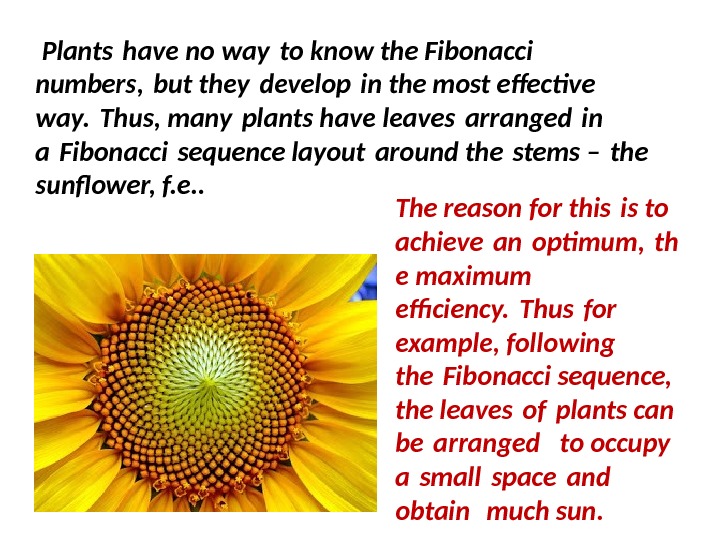 Plants have no way to know the Fibonacci numbers, but they develop in the most effective way. Thus, many plants have leaves arranged in a Fibonacci sequence layout around the stems – the sunflower, f.e..

The reason for this is to achieve an optimum, th e maximum efficiency. Thus for example, following the Fibonacci sequence, the leaves of plants can be arranged to occupy a small space and obtain much sun.